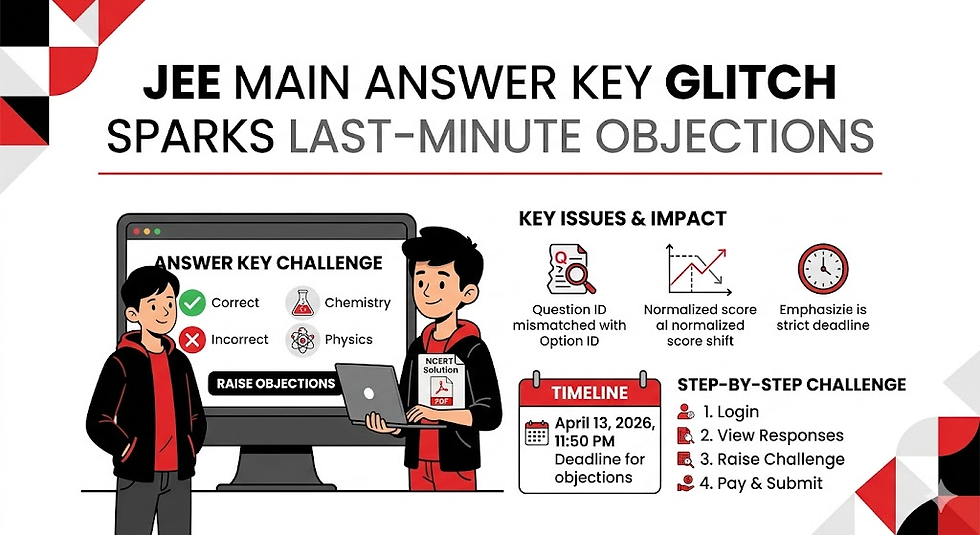 JEE MAIN ANSWER KEY GLITCH SPARKS LAST-MINUTE OBJECTIONS

ANSWER KEY CHALLENGE

Correct

Chemistry

Incorrect

Physics

RAISE OBJECTIONS

NCERT Solution

PDF

KEY ISSUES & IMPACT

Question ID mismatched with Option ID

Normalized score al normalized score shift

Emphasizie is strict deadline

TIMELINE

April 13, 2026, 11:50 PM

Deadline for objections

STEP-BY-STEP CHALLENGE

1. Login

2. View Responses

3. Raise Challenge

4. Pay & Submit